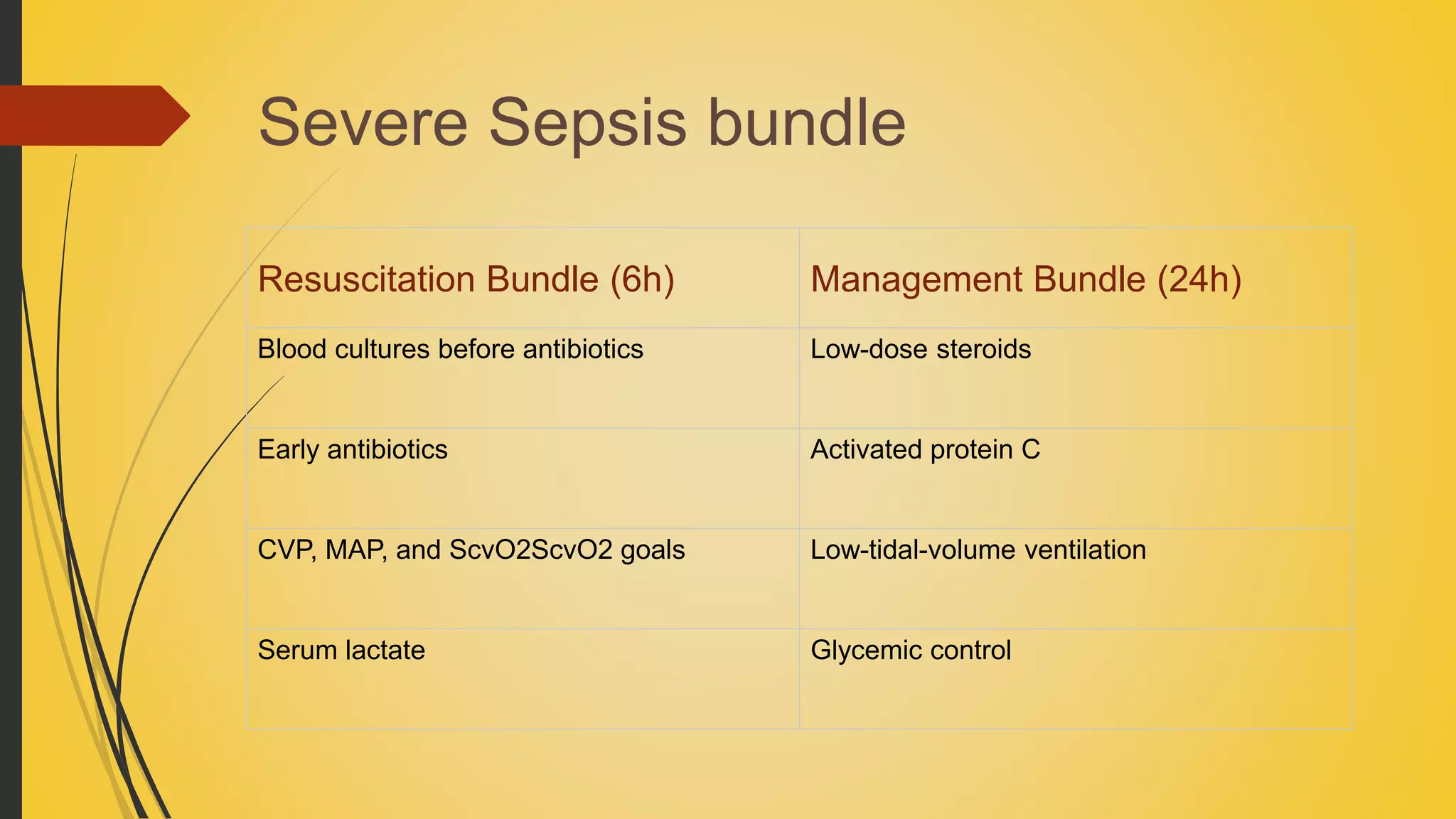 Severe Sepsis bundle

| Resuscitation Bundle (6h) | Management Bundle (24h) |
|---|---|
| Blood cultures before antibiotics | Low-dose steroids |
| Early antibiotics | Activated protein C |
| CVP, MAP, and ScvO2ScvO2 goals | Low-tidal-volume ventilation |
| Serum lactate | Glycemic control |